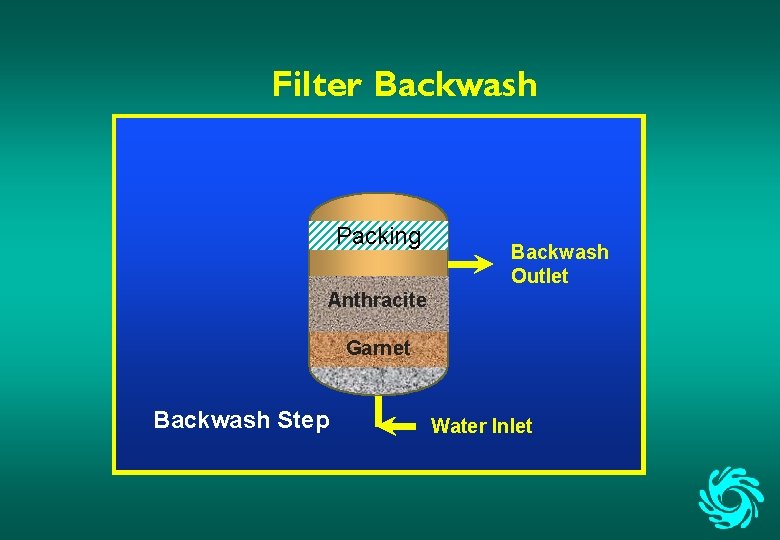 Filter Backwash

Packing

Backwash Outlet

Anthracite

Garnet

Backwash Step

Water Inlet